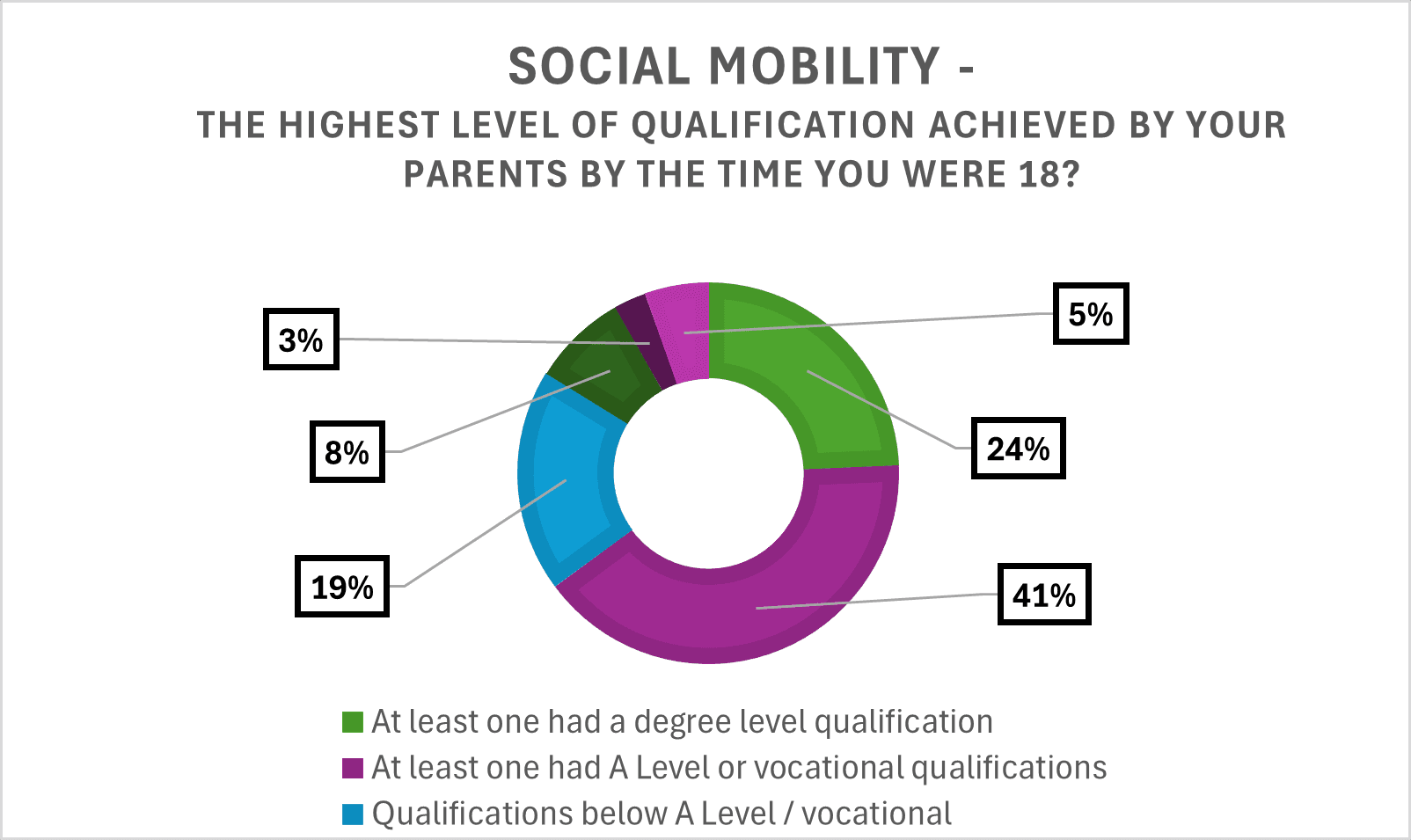 SOCIAL MOBILITY -
THE HIGHEST LEVEL OF QUALIFICATION ACHIEVED BY YOUR PARENTS BY THE TIME YOU WERE 18?

3%

5%

8%

24%

19%

41%

At least one had a degree level qualification
At least one had A Level or vocational qualifications
Qualifications below A Level / vocational